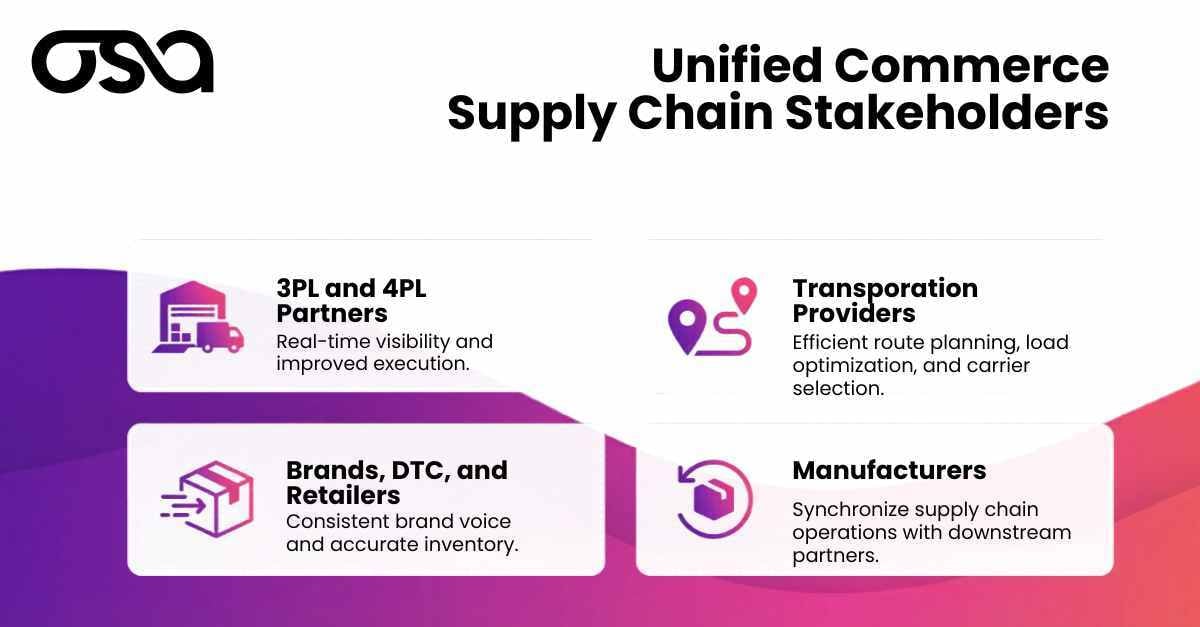 osa

Unified Commerce Supply Chain Stakeholders

3PL and 4PL Partners
Real-time visibility and improved execution.

Transporation Providers
Efficient route planning, load optimization, and carrier selection.

Brands, DTC, and Retailers
Consistent brand voice and accurate inventory.

Manufacturers
Synchronize supply chain operations with downstream partners.